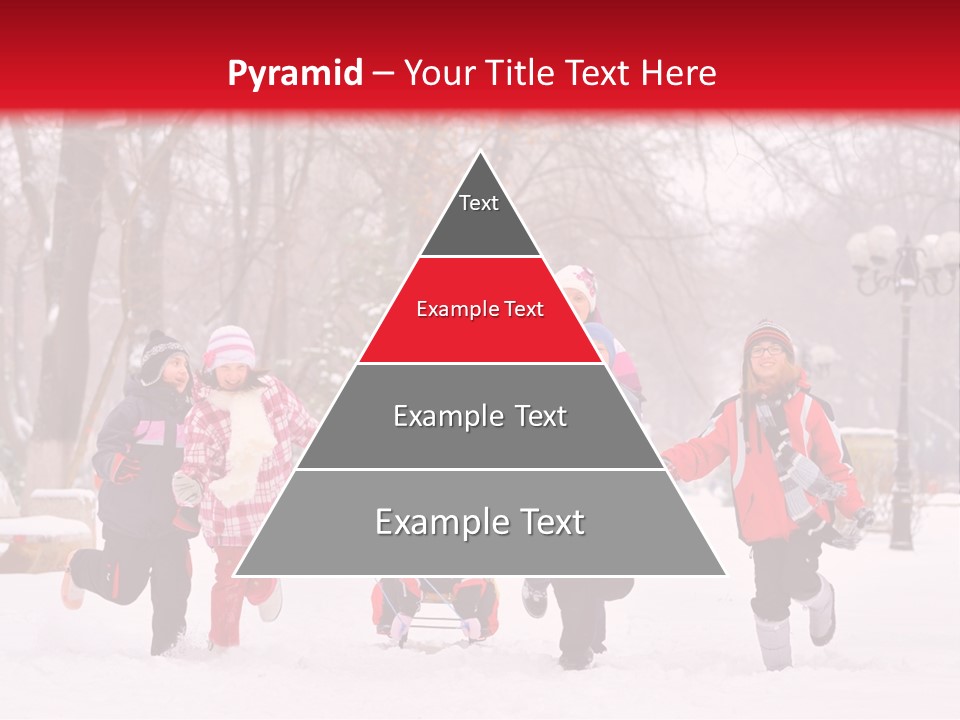 Pyramid – Your Title Text Here

Text

Example Text

Example Text

Example Text